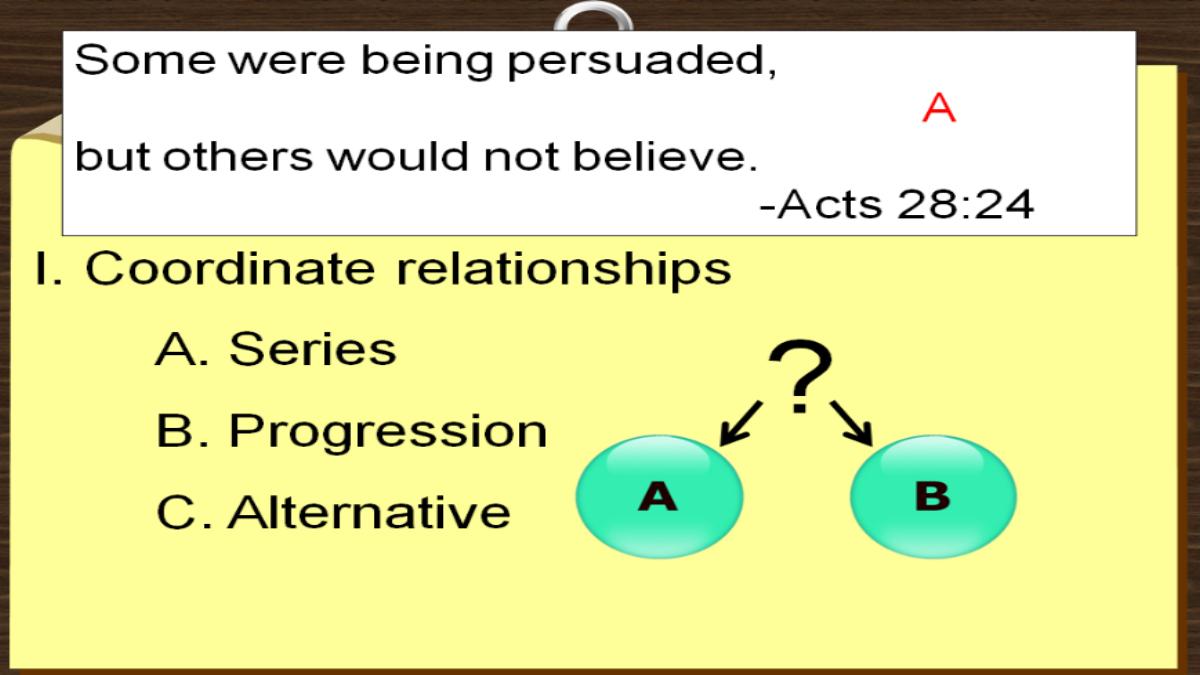 Some were being persuaded,

A

but others would not believe.

-Acts 28:24

I. Coordinate relationships

A. Series

B. Progression

C. Alternative

?

A

B